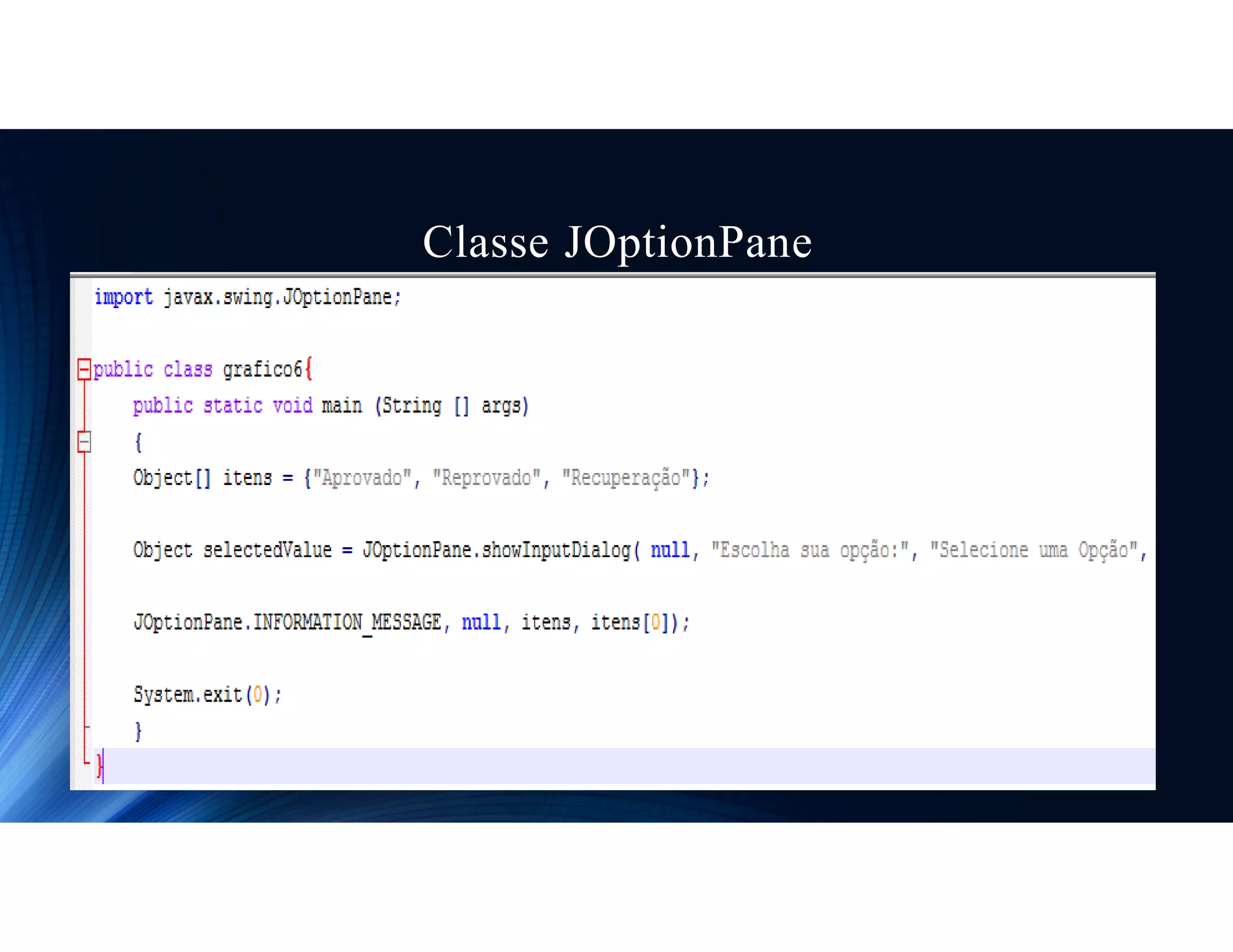 Classe JOptionPane

import javax.swing.JOptionPane;

public class grafico6{
public static void main (String [] args)
{
Object[] itens = {"Aprovado", "Reprovado", "Recuperação"};

Object selectedValue = JOptionPane.showInputDialog( null, "Escolha sua opção:", "Selecione uma Opção",

JOptionPane.INFORMATION_MESSAGE, null, itens, itens[0]);

System.exit(0);
}
}